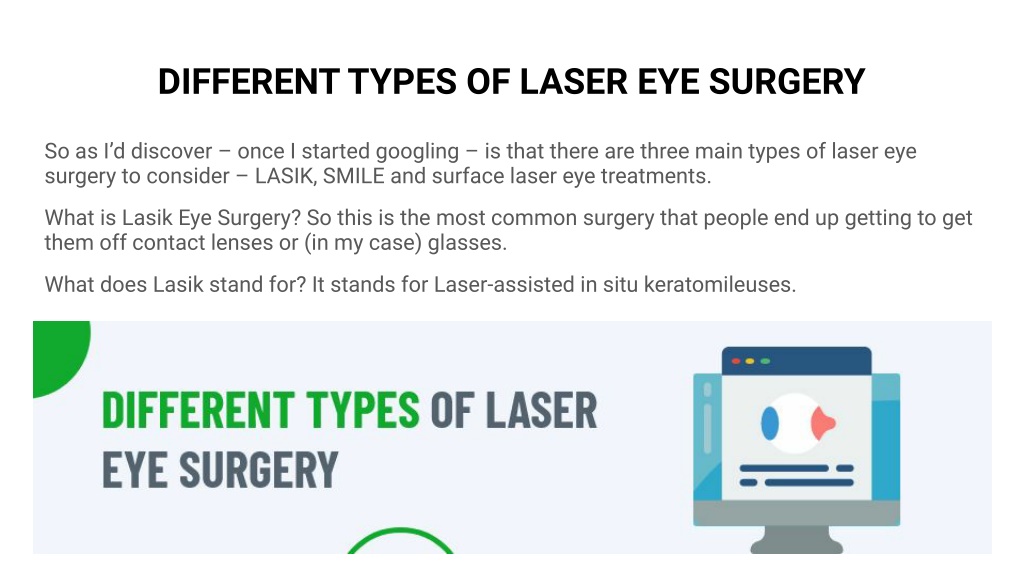 DIFFERENT TYPES OF LASER EYE SURGERY

So as I'd discover – once I started googling – is that there are three main types of laser eye surgery to consider – LASIK, SMILE and surface laser eye treatments.

What is Lasik Eye Surgery? So this is the most common surgery that people end up getting to get them off contact lenses or (in my case) glasses.

What does Lasik stand for? It stands for Laser-assisted in situ keratomileuses.

DIFFERENT TYPES OF LASER EYE SURGERY